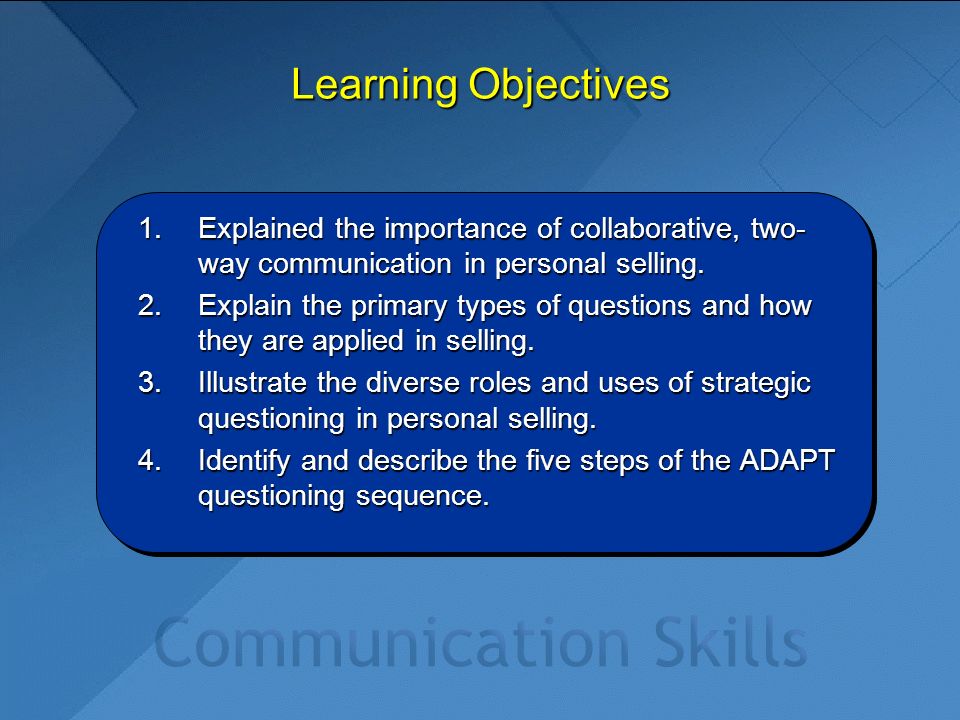 Learning Objectives

1. Explained the importance of collaborative, two-way communication in personal selling.
2. Explain the primary types of questions and how they are applied in selling.
3. Illustrate the diverse roles and uses of strategic questioning in personal selling.
4. Identify and describe the five steps of the ADAPT questioning sequence.

Communication Skills